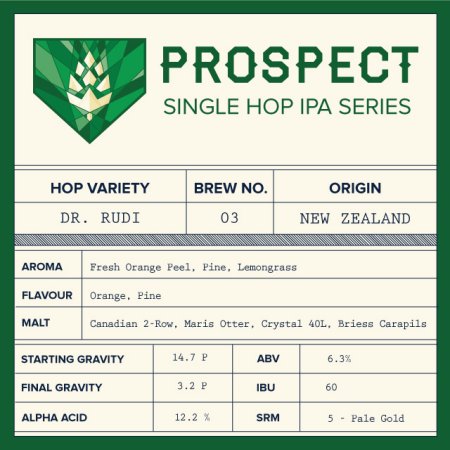 PROSPECT
SINGLE HOP IPA SERIES

| HOP VARIETY | BREW NO. | ORIGIN |
|---|---|---|
| DR. RUDI | 03 | NEW ZEALAND |

| AROMA | Fresh Orange Peel, Pine, Lemongrass |
|---|---|
| FLAVOUR | Orange, Pine |
| MALT | Canadian 2-Row, Maris Otter, Crystal 40L, Briess Carapils |

| STARTING GRAVITY | 14.7 P | ABV | 6.3% |
|---|---|---|---|
| FINAL GRAVITY | 3.2 P | IBU | 60 |
| ALPHA ACID | 12.2 % | SRM | 5 - Pale Gold |